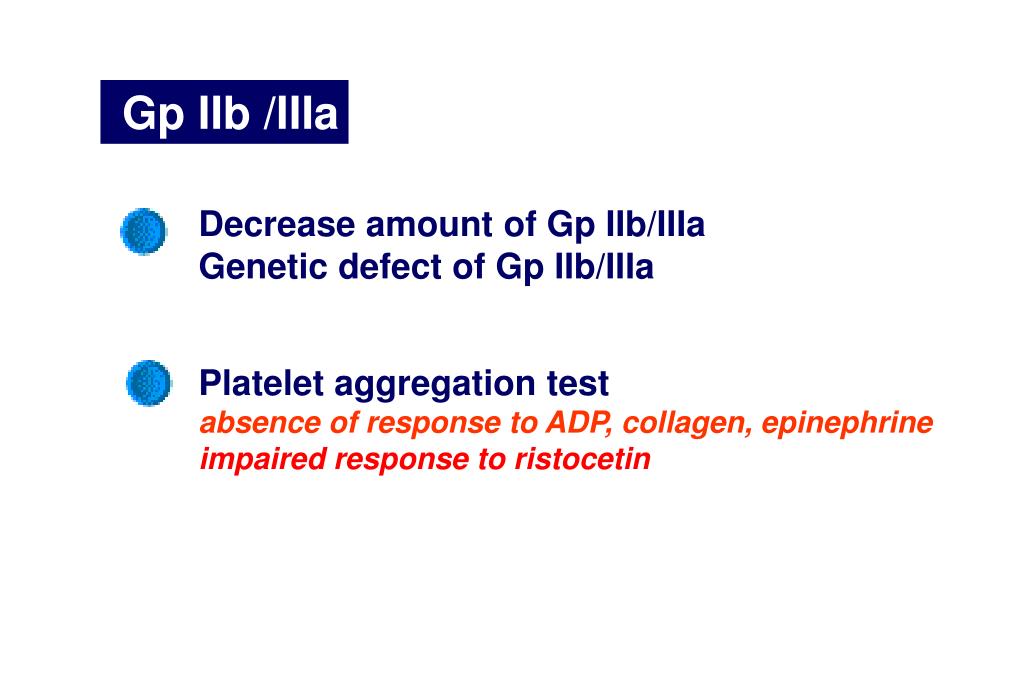 Gp IIb /IIIa

Decrease amount of Gp IIb/IIIa
Genetic defect of Gp IIb/IIIa

Platelet aggregation test
absence of response to ADP, collagen, epinephrine
impaired response to ristocetin